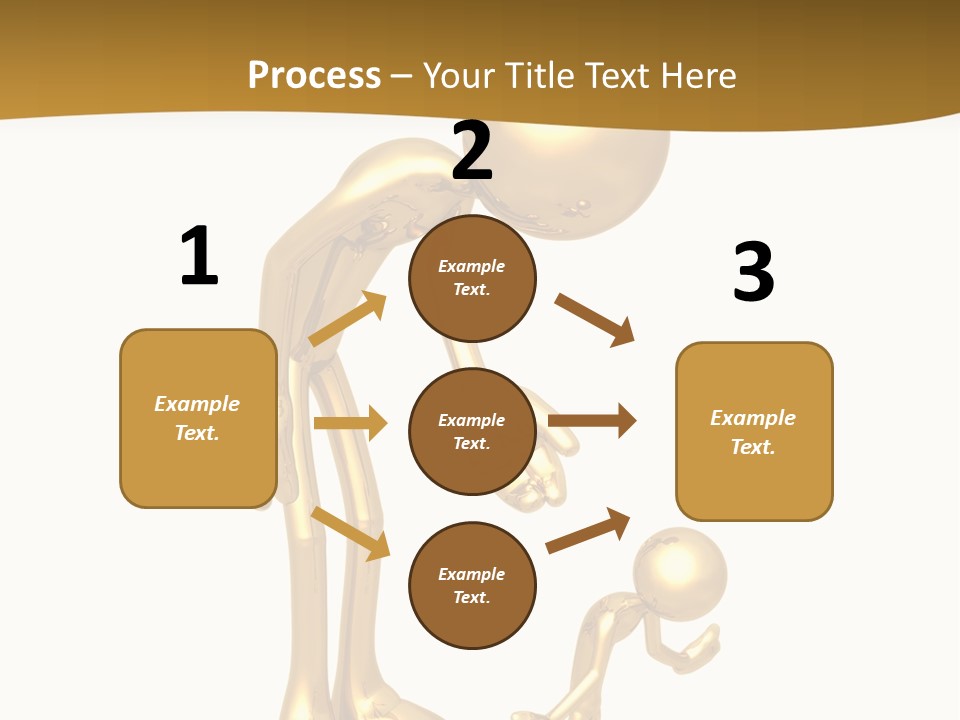 Process – Your Title Text Here

1

Example Text.

2

Example Text.

Example Text.

Example Text.

3

Example Text.